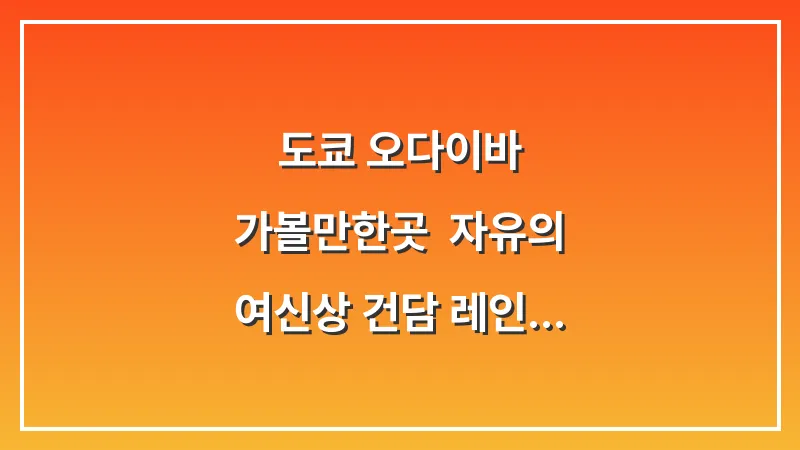 도쿄 오다이바 가볼만한곳 자유의 여신상 건담 레인...